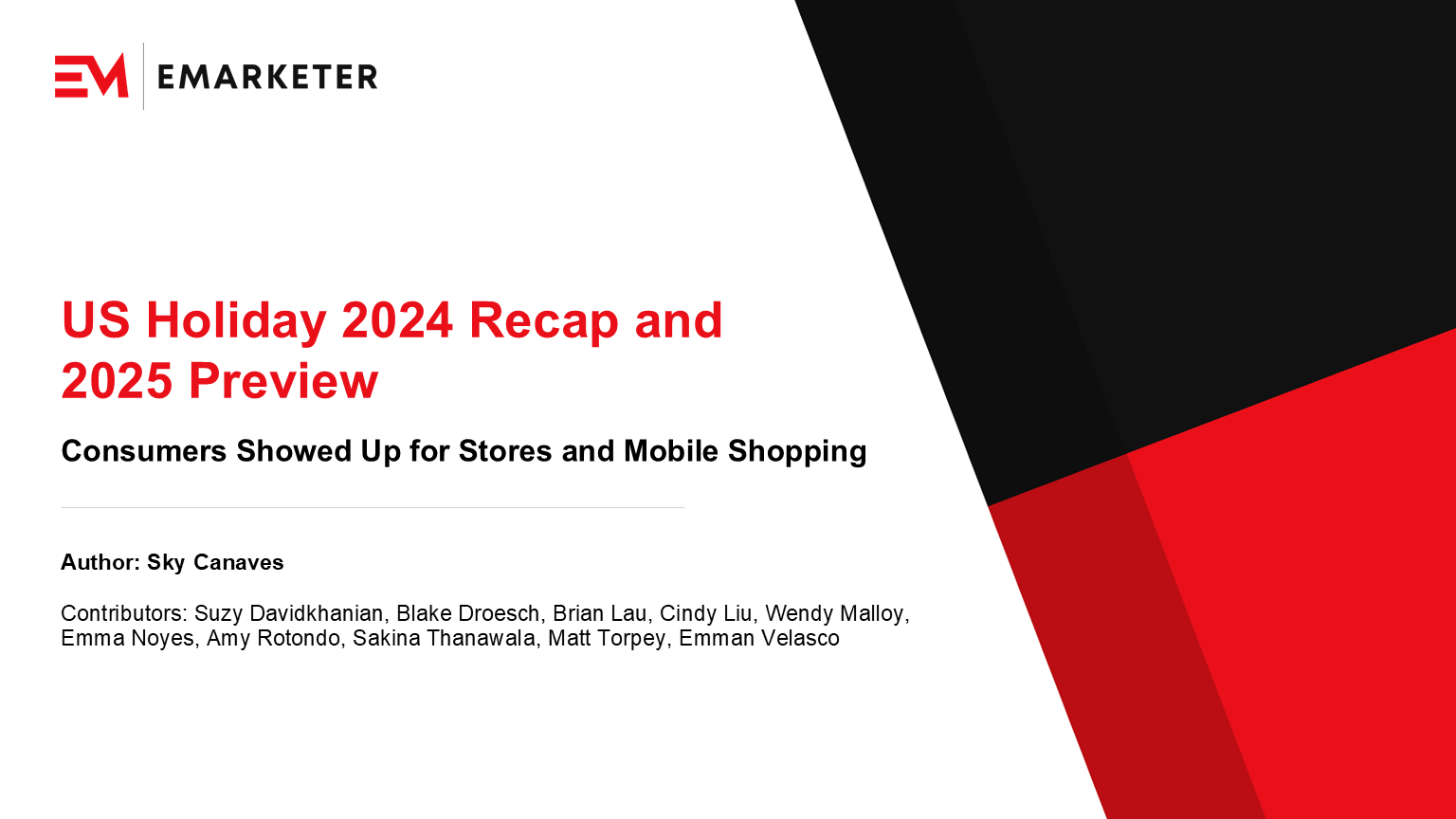 EM | EMARKETER

US Holiday 2024 Recap and 2025 Preview

Consumers Showed Up for Stores and Mobile Shopping

Author: Sky Canaves

Contributors: Suzy Davidkhanian, Blake Droesch, Brian Lau, Cindy Liu, Wendy Malloy, Emma Noyes, Amy Rotondo, Sakina Thanawala, Matt Torpey, Emman Velasco